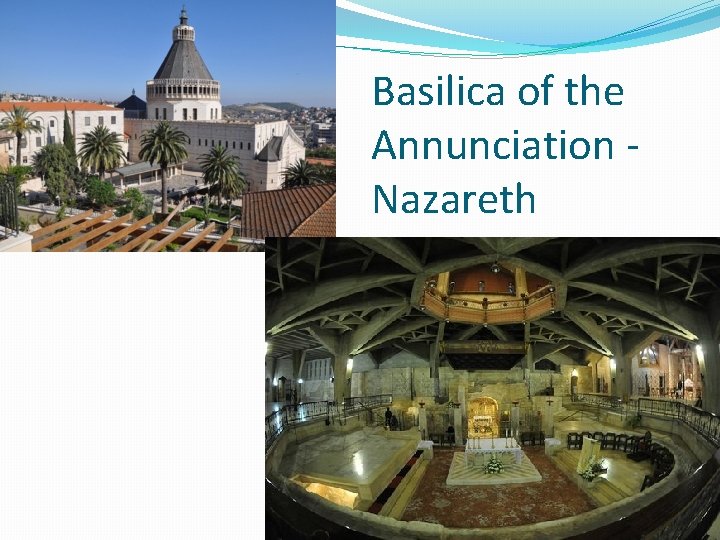 Basilica of the Annunciation - Nazareth